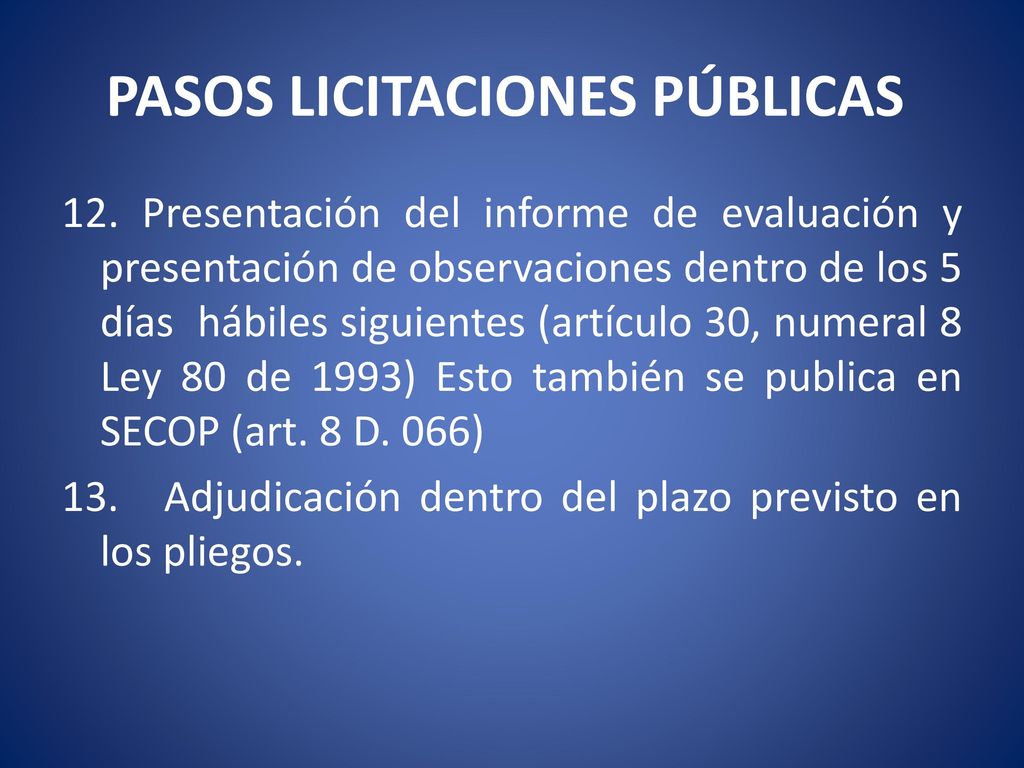 PASOS LICITACIONES PÚBLICAS

12. Presentación del informe de evaluación y presentación de observaciones dentro de los 5 días hábiles siguientes (artículo 30, numeral 8 Ley 80 de 1993) Esto también se publica en SECOP (art. 8 D. 066)

13. Adjudicación dentro del plazo previsto en los pliegos.